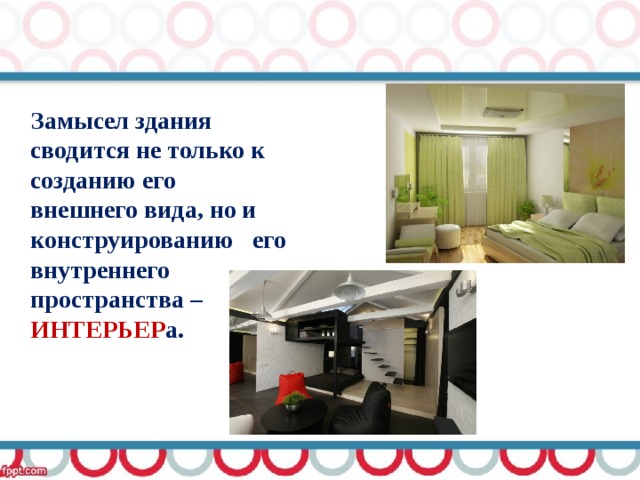 Замысел здания сводится не только к созданию его внешнего вида, но и конструированию его внутреннего пространства – ИНТЕРЬЕРа.

fppt.com